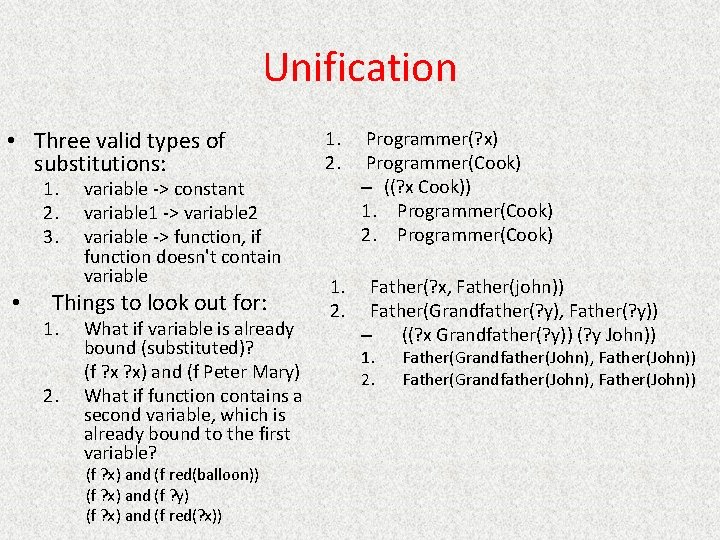 Unification

• Three valid types of substitutions:
1. variable -> constant
2. variable1 -> variable2
3. variable -> function, if function doesn't contain variable

• Things to look out for:
1. What if variable is already bound (substituted)?
(f ?x ?x) and (f Peter Mary)
2. What if function contains a second variable, which is already bound to the first variable?
(f ?x) and (f red(balloon))
(f ?x) and (f ?y)
(f ?x) and (f red(?x))

1. Programmer(?x)
2. Programmer(Cook)
– ((?x Cook))
1. Programmer(Cook)
2. Programmer(Cook)

1. Father(?x, Father(john))
2. Father(Grandfather(?y), Father(?y))
– ((?x Grandfather(?y)) (?y John))
1. Father(Grandfather(John), Father(John))
2. Father(Grandfather(John), Father(John))